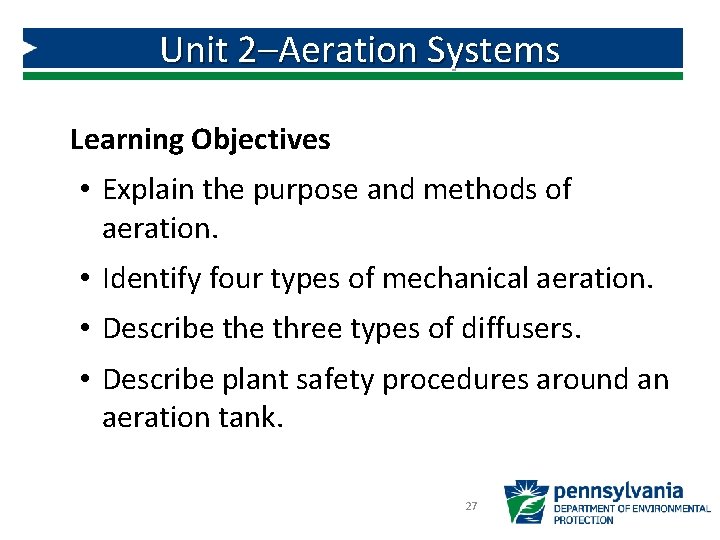 Unit 2–Aeration Systems

Learning Objectives

• Explain the purpose and methods of aeration.

• Identify four types of mechanical aeration.

• Describe the three types of diffusers.

• Describe plant safety procedures around an aeration tank.

27

pennsylvania
DEPARTMENT OF ENVIRONMENTAL PROTECTION